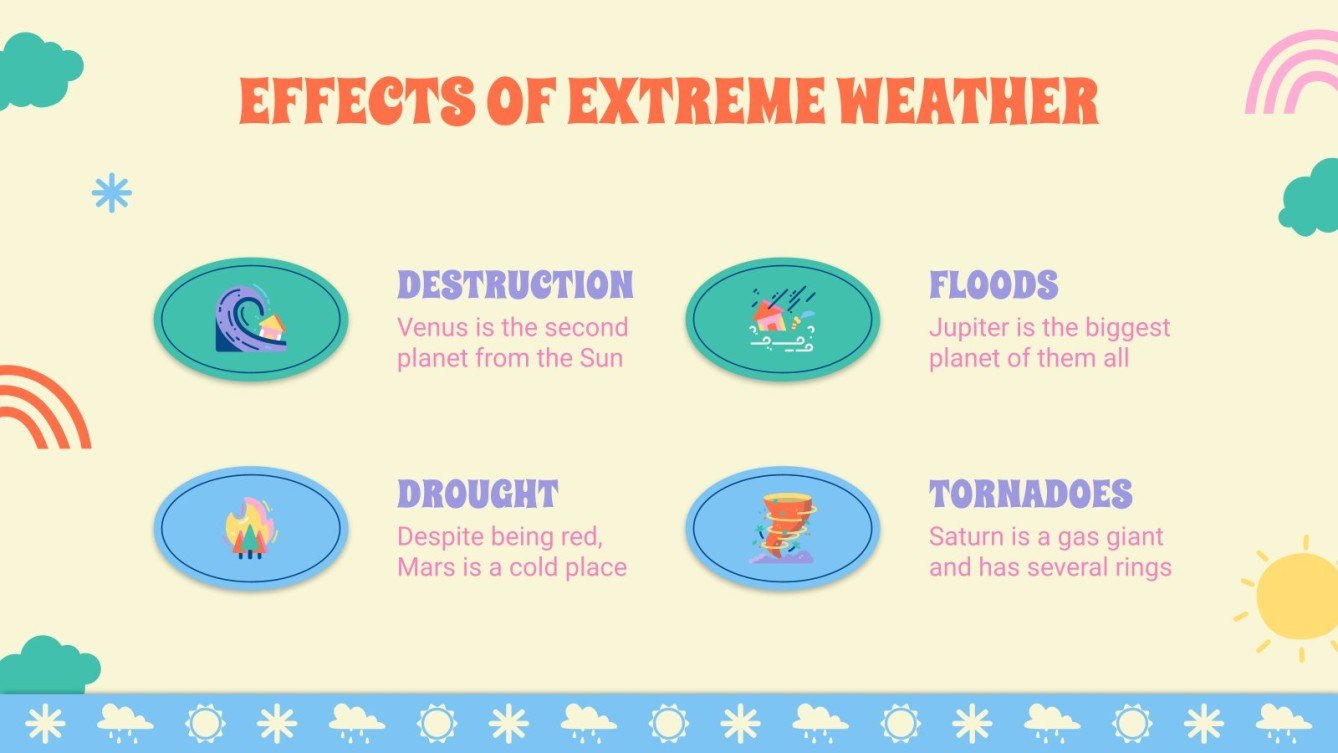 EFFECTS OF EXTREME WEATHER

DESTRUCTION
Venus is the second planet from the Sun

FLOODS
Jupiter is the biggest planet of them all

DROUGHT
Despite being red, Mars is a cold place

TORNADOES
Saturn is a gas giant and has several rings